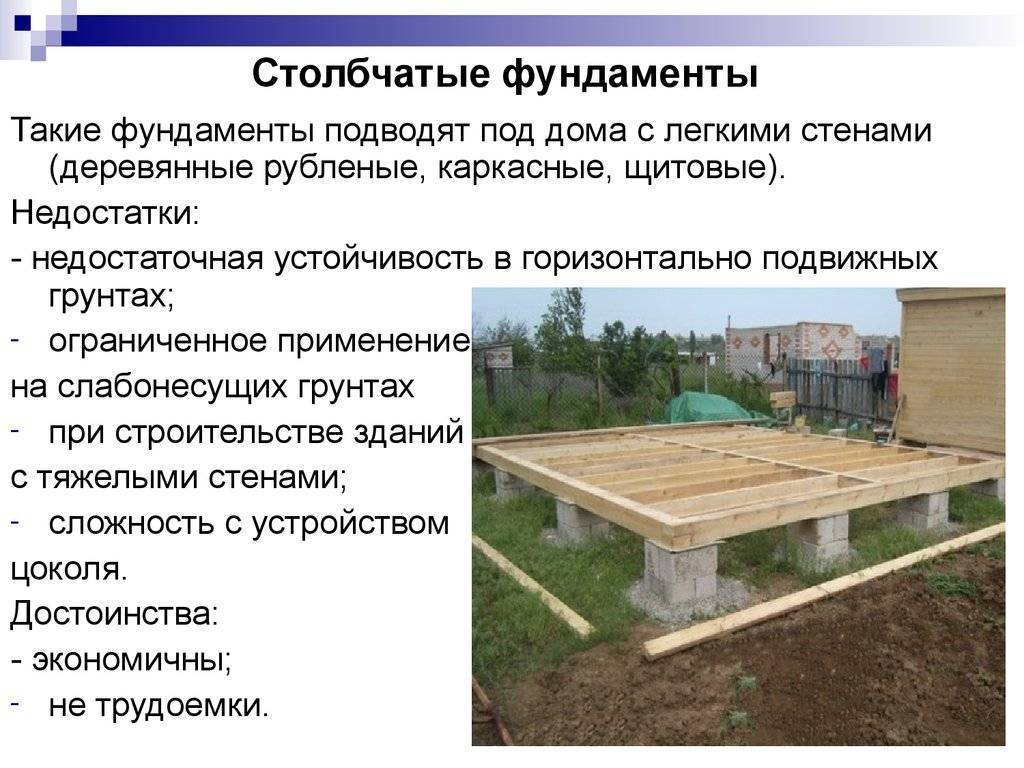 Столбчатые фундаменты

Такие фундаменты подводят под дома с легкими стенами (деревянные рубленые, каркасные, щитовые).

Недостатки:

- недостаточная устойчивость в горизонтально подвижных грунтах;

- ограниченное применение

на слабонесущих грунтах

- при строительстве зданий

с тяжелыми стенами;

- сложность с устройством

цоколя.

Достоинства:

- экономичны;

- не трудоемки.